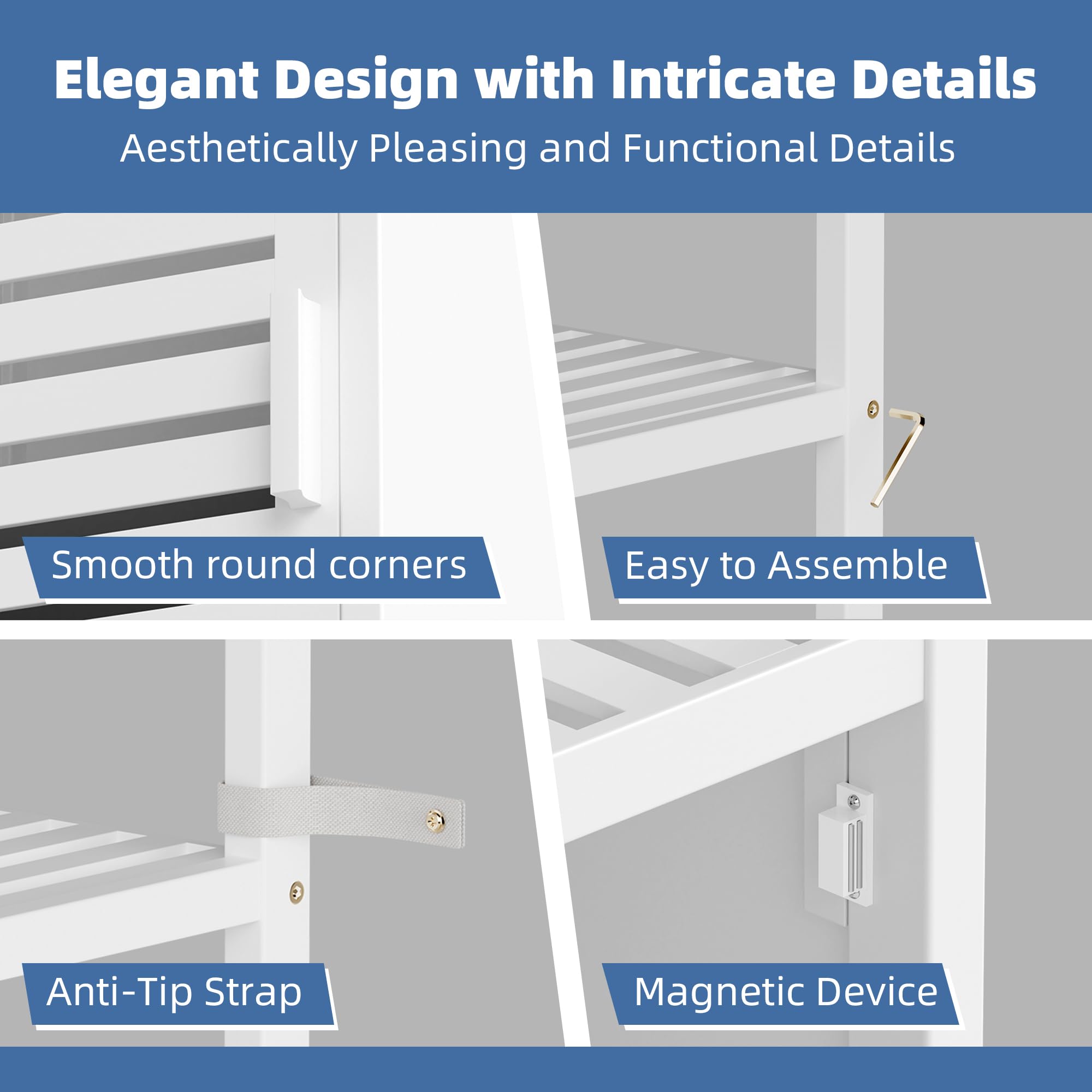 Elegant Design with Intricate Details
Aesthetically Pleasing and Functional Details

Smooth round corners

Easy to Assemble

Anti-Tip Strap

Magnetic Device